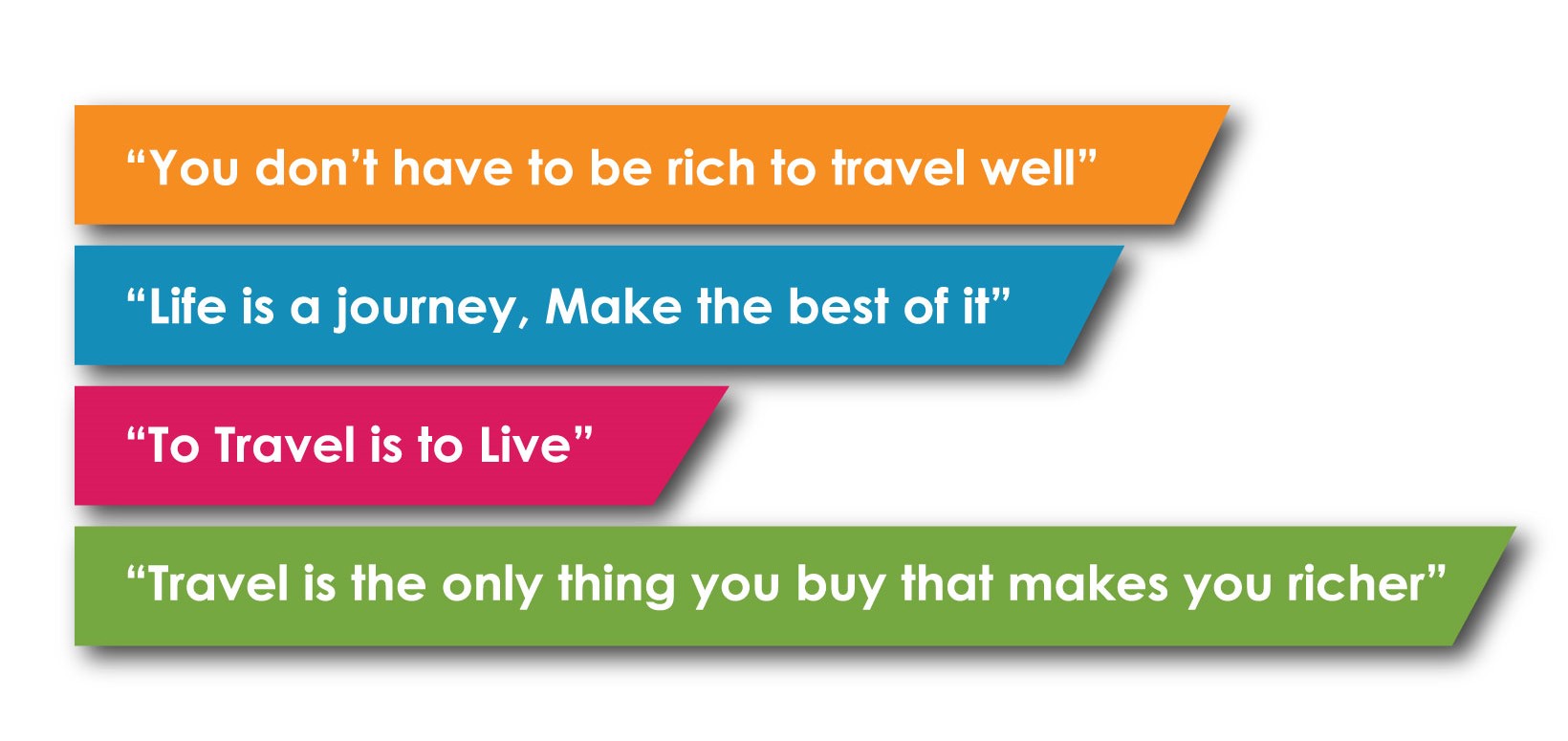 “You don’t have to be rich to travel well”

“Life is a journey, Make the best of it”

“To Travel is to Live”

“Travel is the only thing you buy that makes you richer”